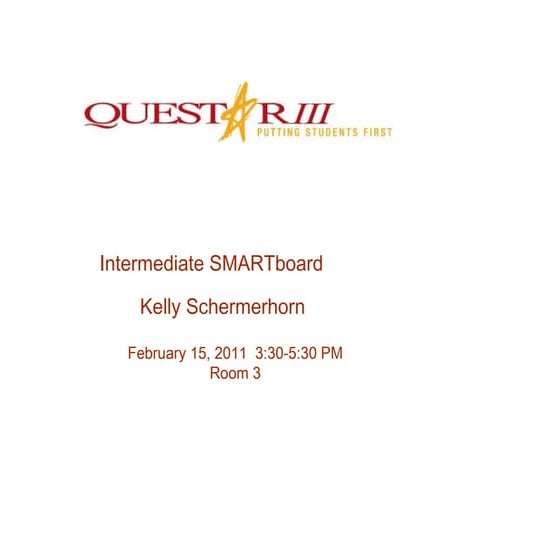 QUESTAR III
PUTTING STUDENTS FIRST

Intermediate SMARTboard

Kelly Schermerhorn

February 15, 2011 3:30-5:30 PM
Room 3